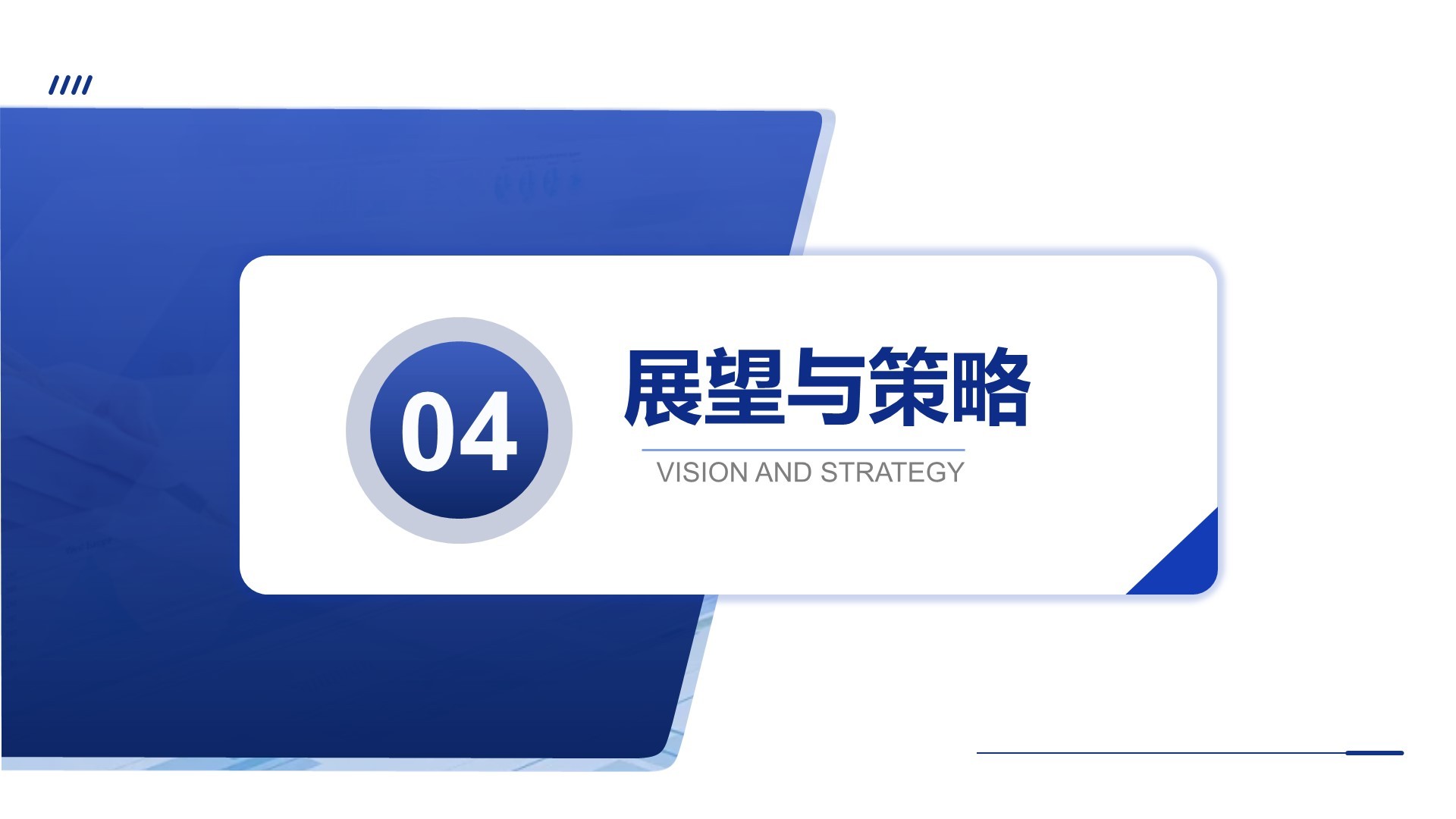 04

展望与策略

VISION AND STRATEGY